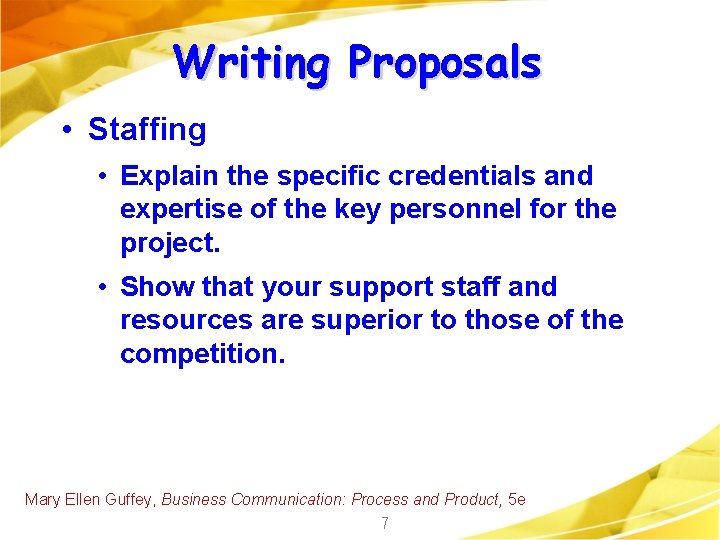 Writing Proposals

• Staffing

• Explain the specific credentials and expertise of the key personnel for the project.

• Show that your support staff and resources are superior to those of the competition.

Mary Ellen Guffey, Business Communication: Process and Product, 5e

7